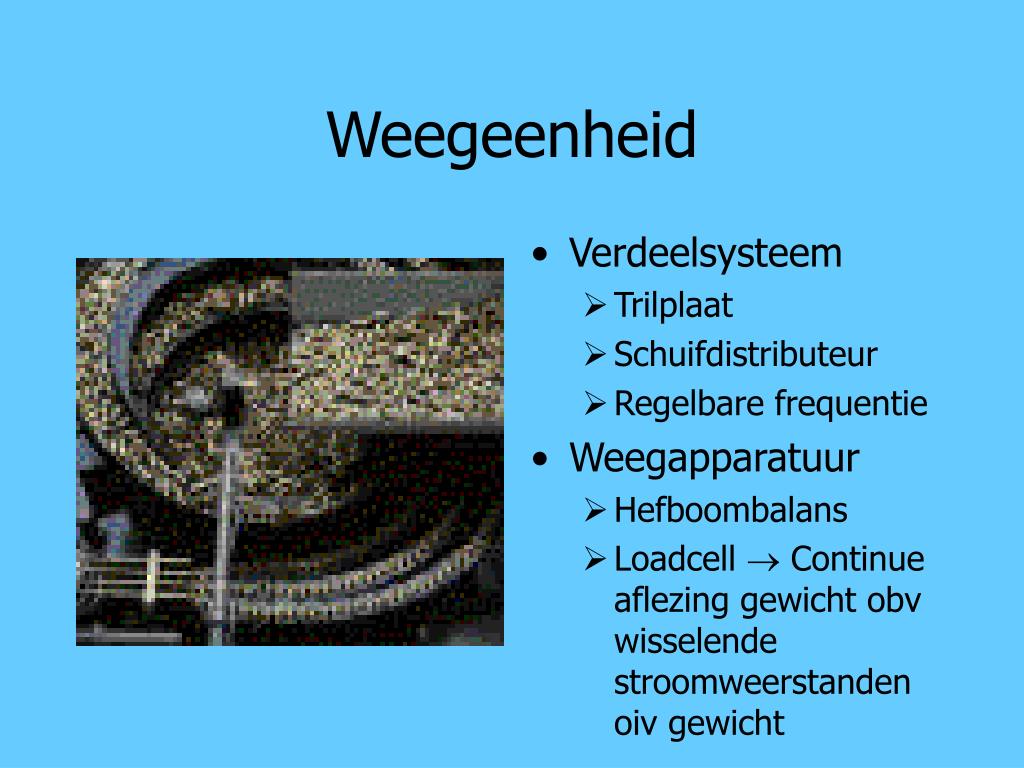 Weegeenheid

• Verdeelsysteem
  ➢ Trilplaat
  ➢ Schuifdistributeur
  ➢ Regelbare frequentie
• Weegapparatuur
  ➢ Hefboombalans
  ➢ Loadcell $\rightarrow$ Continue aflezing gewicht obv wisselende stroomweerstanden oiv gewicht